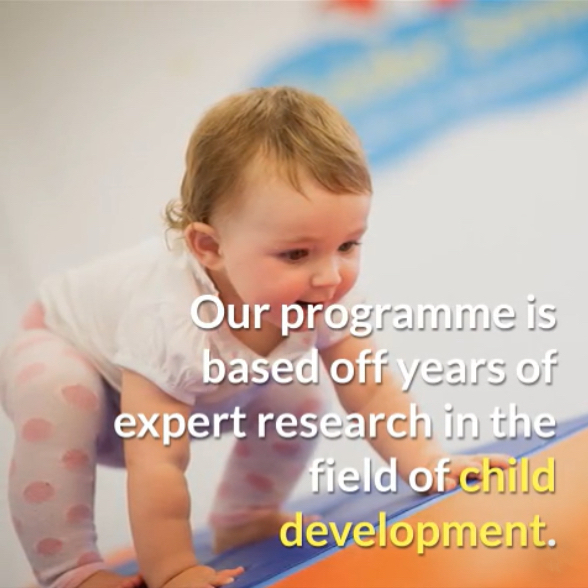 Our programme is based off years of expert research in the field of child development.